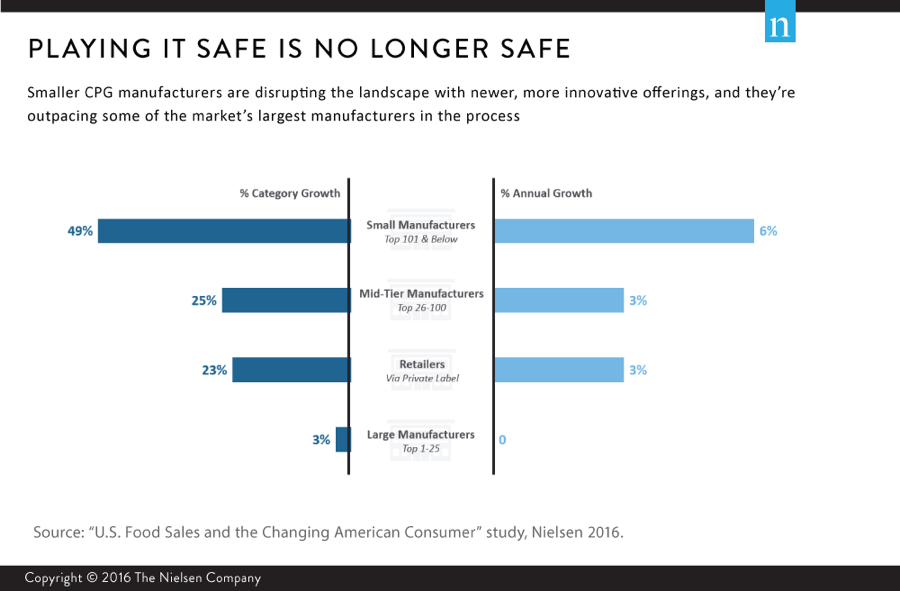 n

PLAYING IT SAFE IS NO LONGER SAFE

Smaller CPG manufacturers are disrupting the landscape with newer, more innovative offerings, and they're outpacing some of the market's largest manufacturers in the process

% Category Growth

% Annual Growth

49%

Small Manufacturers
Top 101 & Below

6%

25%

Mid-Tier Manufacturers
Top 26-100

3%

23%

Retailers
Via Private Label

3%

3%

Large Manufacturers
Top 1-25

0

Source: "U.S. Food Sales and the Changing American Consumer" study, Nielsen 2016.

Copyright © 2016 The Nielsen Company